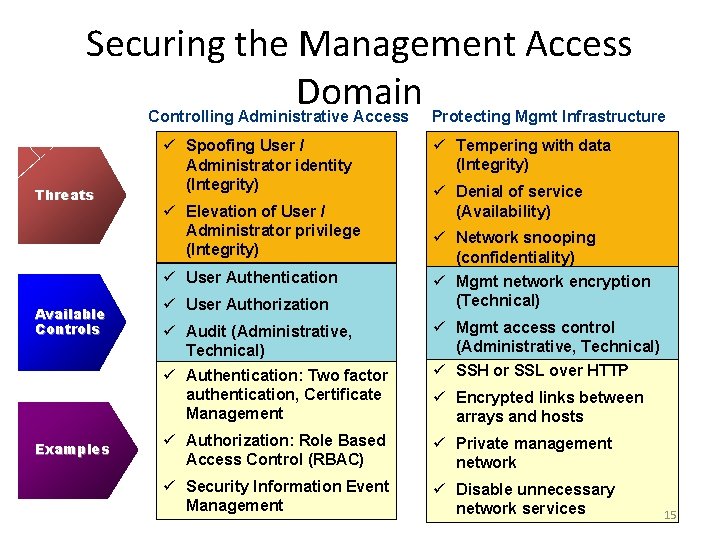 Securing the Management Access Domain

| | Controlling Administrative Access | Protecting Mgmt Infrastructure |
|---|---|---|
| Threats | ✓ Spoofing User / Administrator identity (Integrity) ✓ Elevation of User / Administrator privilege (Integrity) | ✓ Tempering with data (Integrity) ✓ Denial of service (Availability) ✓ Network snooping (confidentiality) |
| Available Controls | ✓ User Authentication ✓ User Authorization ✓ Audit (Administrative, Technical) | ✓ Mgmt network encryption (Technical) ✓ Mgmt access control (Administrative, Technical) |
| Examples | ✓ Authentication: Two factor authentication, Certificate Management ✓ Authorization: Role Based Access Control (RBAC) ✓ Security Information Event Management | ✓ SSH or SSL over HTTP ✓ Encrypted links between arrays and hosts ✓ Private management network ✓ Disable unnecessary network services |

15